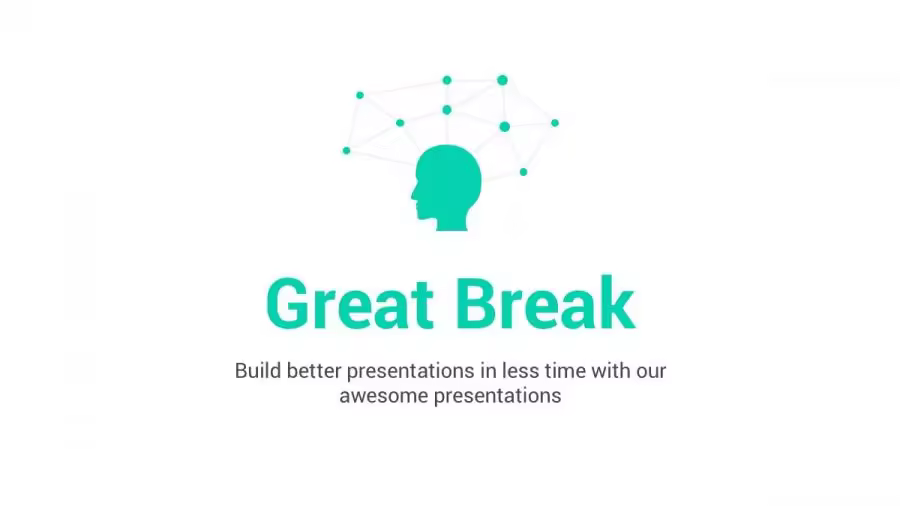 Great Break

Build better presentations in less time with our awesome presentations